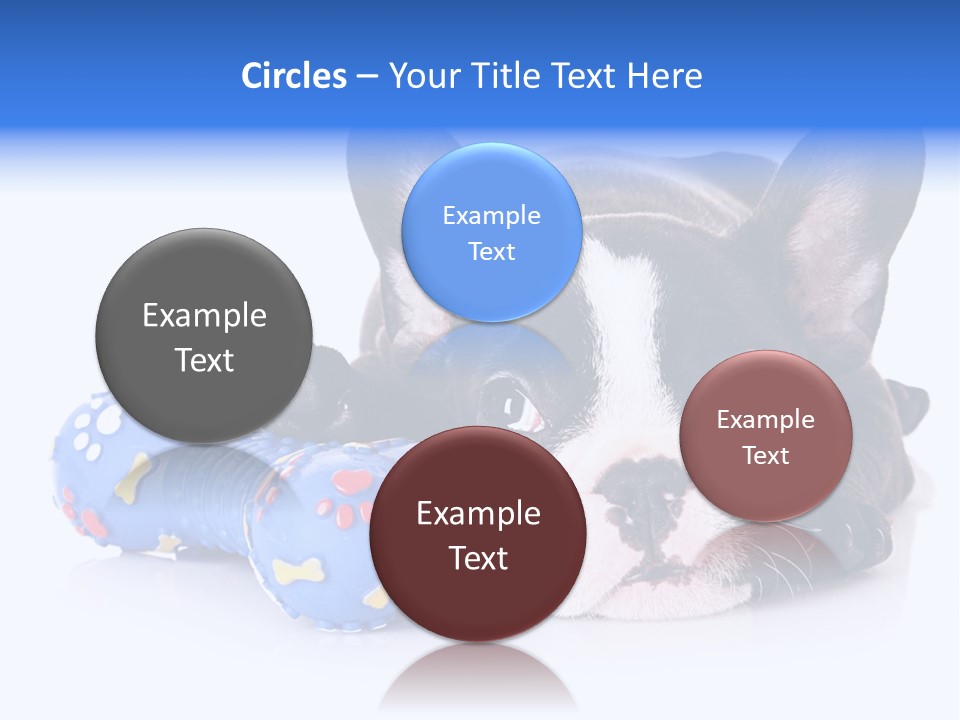 Circles – Your Title Text Here

Example Text

Example Text

Example Text

Example Text